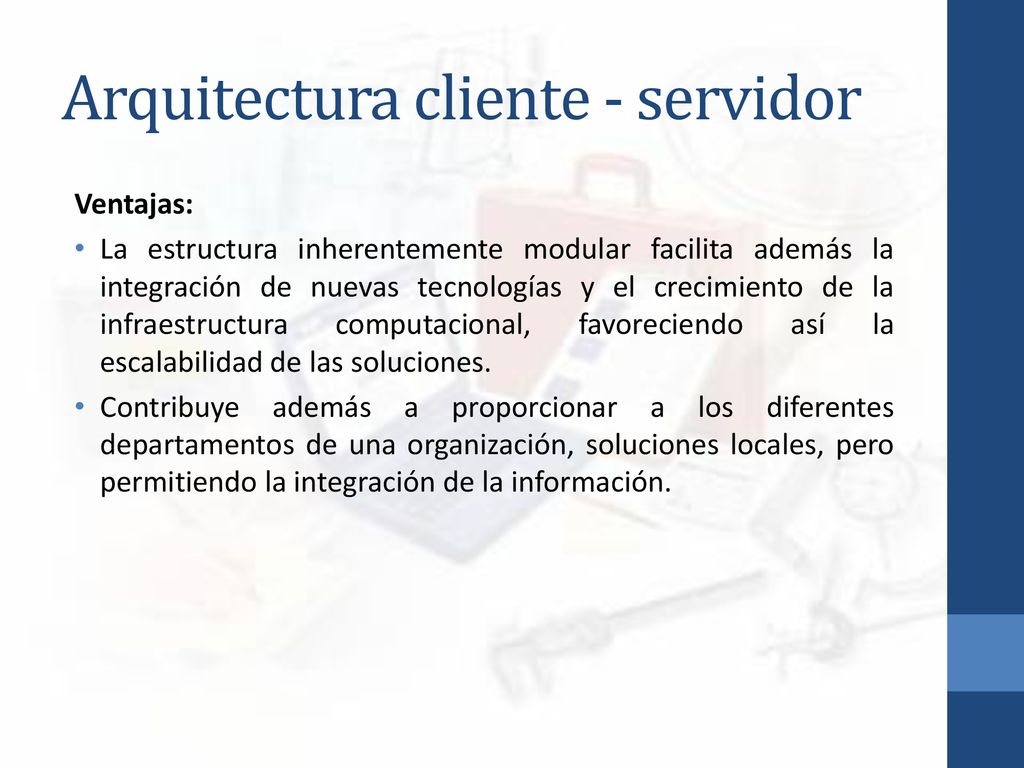 Arquitectura cliente - servidor

Ventajas:

• La estructura inherentemente modular facilita además la integración de nuevas tecnologías y el crecimiento de la infraestructura computacional, favoreciendo así la escalabilidad de las soluciones.

• Contribuye además a proporcionar a los diferentes departamentos de una organización, soluciones locales, pero permitiendo la integración de la información.